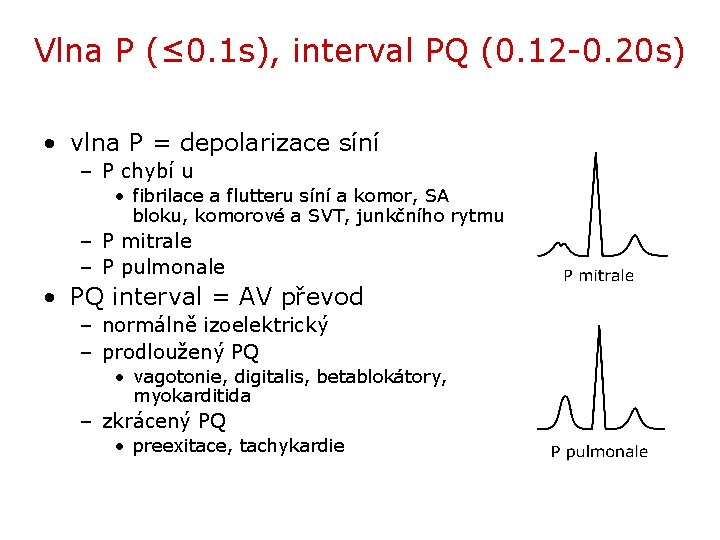 Vlna P (≤0.1s), interval PQ (0.12-0.20s)

• vlna P = depolarizace síní
– P chybí u
• fibrilace a flutteru síní a komor, SA bloku, komorové a SVT, junkčního rytmu
– P mitrale
– P pulmonale
• PQ interval = AV převod
– normálně izoelektrický
– prodloužený PQ
• vagotonie, digitalis, betablokátory, myokarditida
– zkrácený PQ
• preexitace, tachykardie

P mitrale

P pulmonale